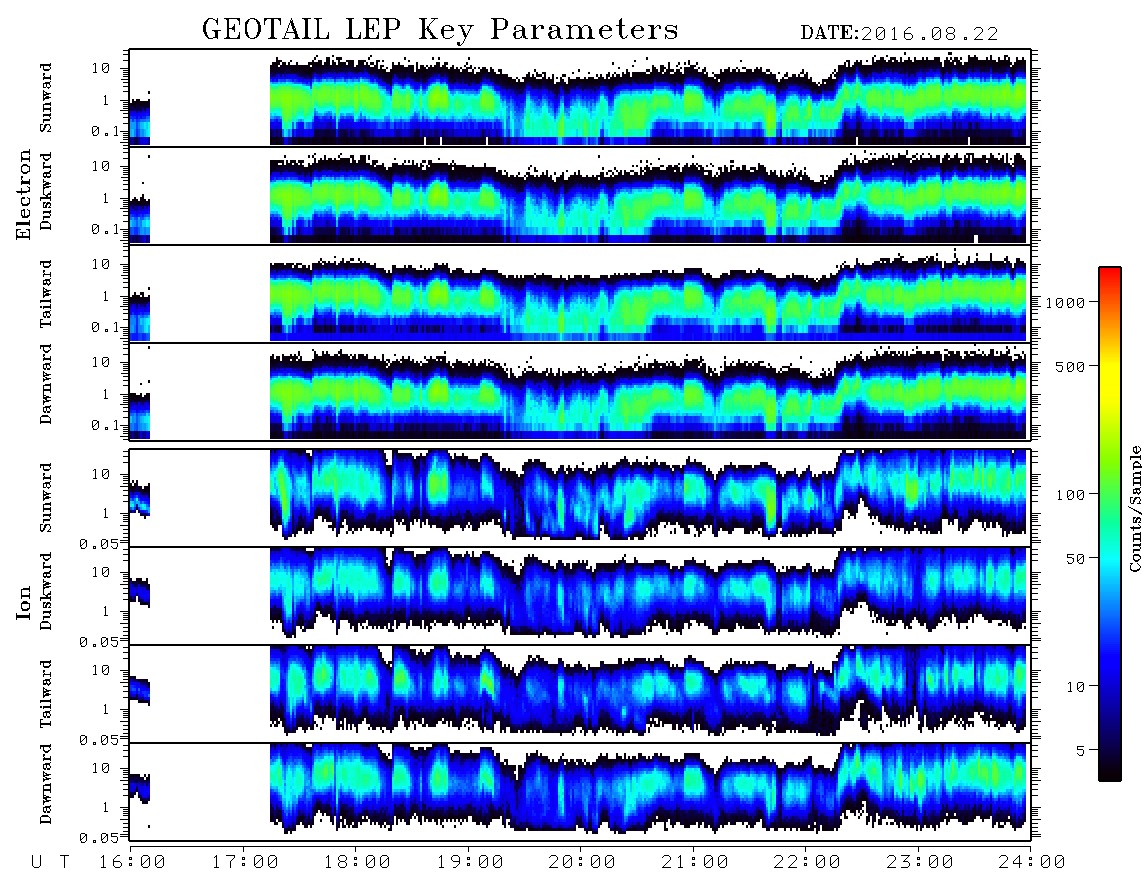 GEOTAIL LEP Key Parameters DATE:2016.08.22

Electron

Sunward
10
1
0.1

Duskward
10
1
0.1

Tailward
10
1
0.1

Dawnward
10
1
0.1

Ion

Sunward
10
1
0.05

Duskward
10
1
0.05

Tailward
10
1
0.05

Dawnward
10
1
0.05

U T 16:00 17:00 18:00 19:00 20:00 21:00 22:00 23:00 24:00

1000
500
100
50
10
5
Counts/Sample